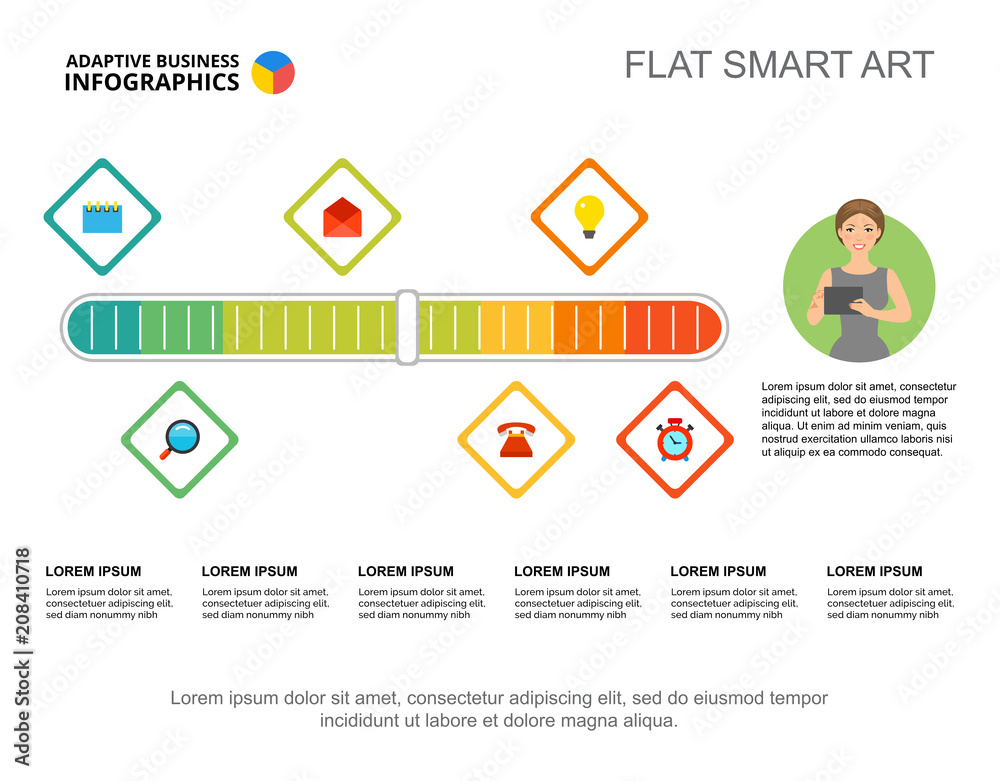 ADAPTIVE BUSINESS
INFOGRAPHICS

FLAT SMART ART

Lorem ipsum dolor sit amet, consectetur adipiscing elit, sed do eiusmod tempor incididunt ut labore et dolore magna aliqua. Ut enim ad minim veniam, quis nostrud exercitation ullamco laboris nisi ut aliquip ex ea commodo consequat.

LOREM IPSUM
Lorem ipsum dolor sit amet, consectetuer adipiscing elit, sed diam nonummy nibh

LOREM IPSUM
Lorem ipsum dolor sit amet, consectetuer adipiscing elit, sed diam nonummy nibh

LOREM IPSUM
Lorem ipsum dolor sit amet, consectetuer adipiscing elit, sed diam nonummy nibh

LOREM IPSUM
Lorem ipsum dolor sit amet, consectetuer adipiscing elit, sed diam nonummy nibh

LOREM IPSUM
Lorem ipsum dolor sit amet, consectetuer adipiscing elit, sed diam nonummy nibh

LOREM IPSUM
Lorem ipsum dolor sit amet, consectetuer adipiscing elit, sed diam nonummy nibh

Lorem ipsum dolor sit amet, consectetur adipiscing elit, sed do eiusmod tempor incididunt ut labore et dolore magna aliqua.

Adobe Stock | #208410718